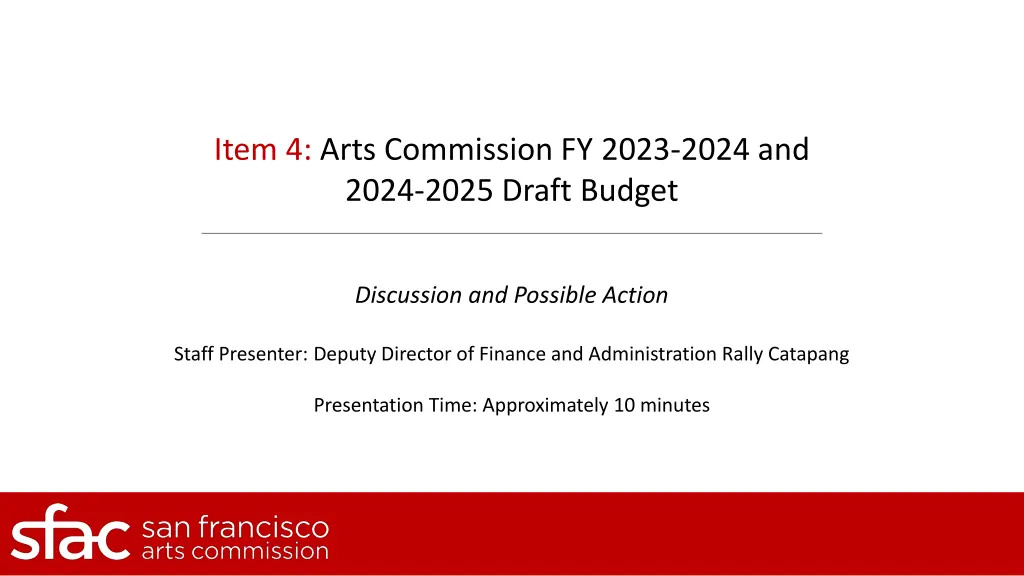 Item 4: Arts Commission FY 2023-2024 and 2024-2025 Draft Budget

Discussion and Possible Action

Staff Presenter: Deputy Director of Finance and Administration Rally Catapang

Presentation Time: Approximately 10 minutes

sfac san francisco arts commission